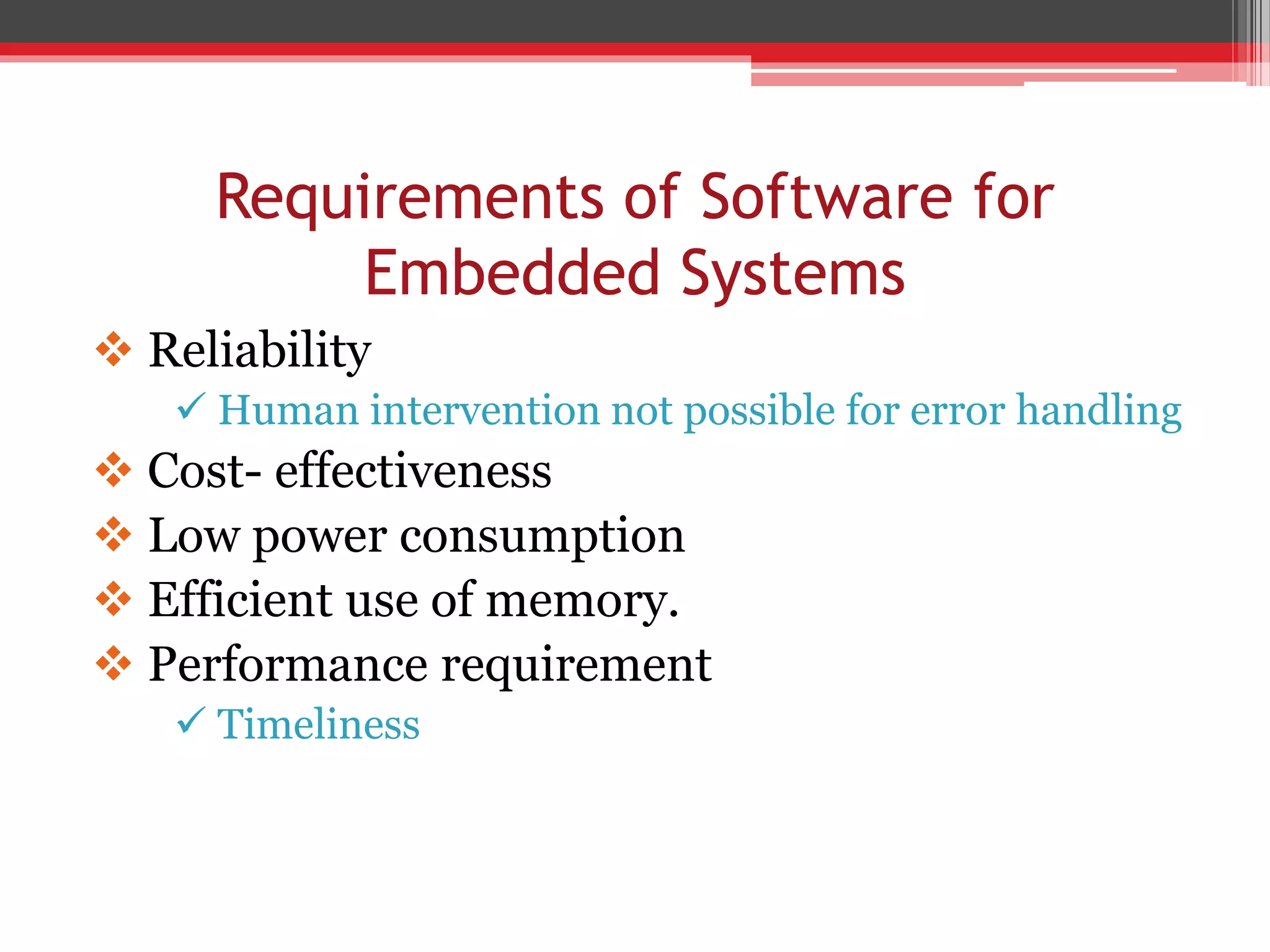 Requirements of Software for Embedded Systems

❖ Reliability
✓ Human intervention not possible for error handling
❖ Cost- effectiveness
❖ Low power consumption
❖ Efficient use of memory.
❖ Performance requirement
✓ Timeliness